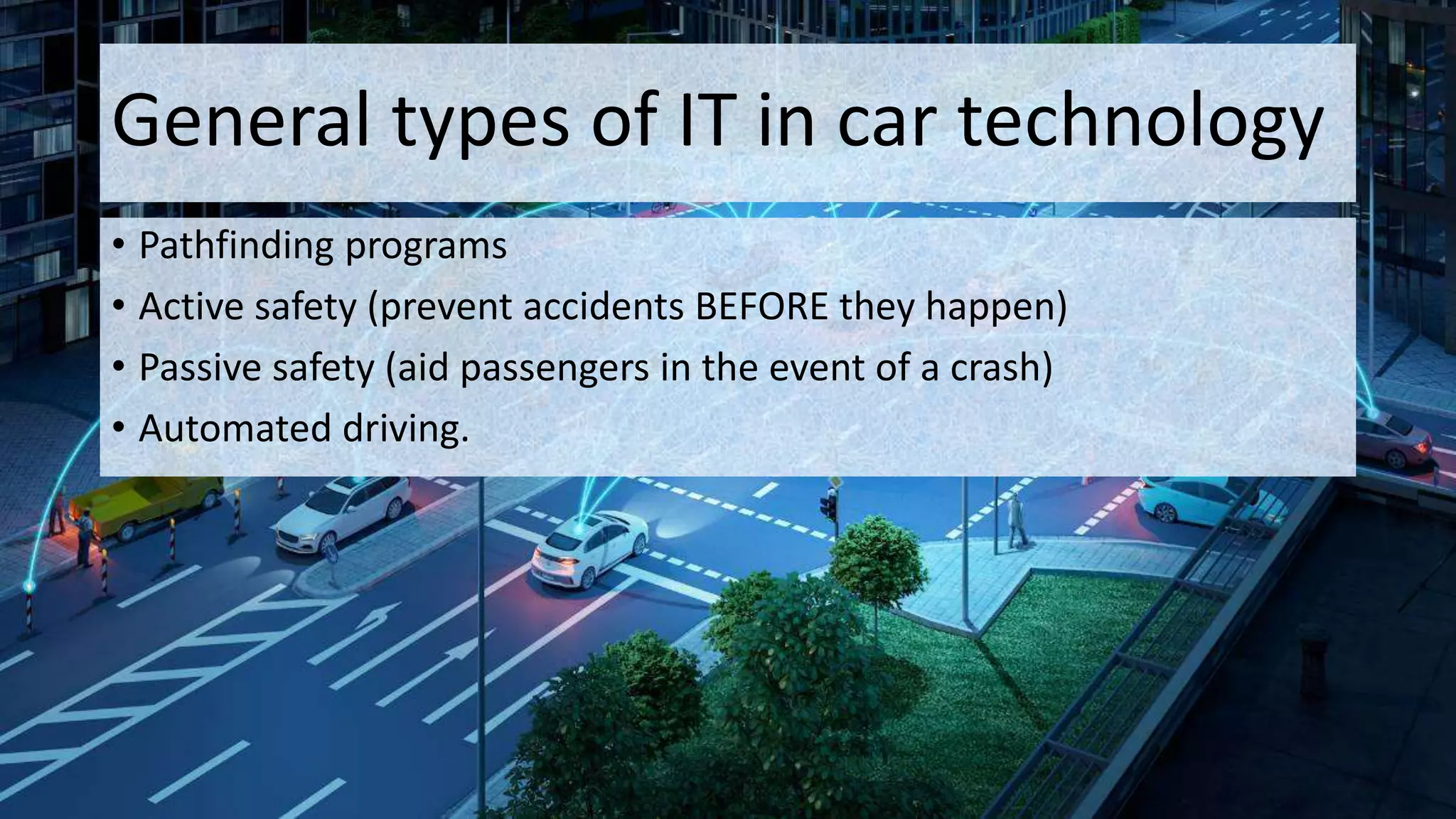 General types of IT in car technology

• Pathfinding programs
• Active safety (prevent accidents BEFORE they happen)
• Passive safety (aid passengers in the event of a crash)
• Automated driving.